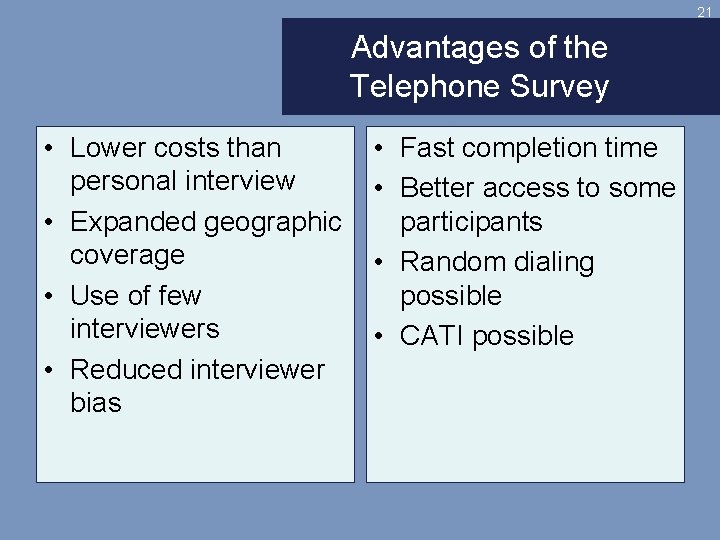 21

Advantages of the Telephone Survey

• Lower costs than personal interview
• Expanded geographic coverage
• Use of few interviewers
• Reduced interviewer bias

• Fast completion time
• Better access to some participants
• Random dialing possible
• CATI possible